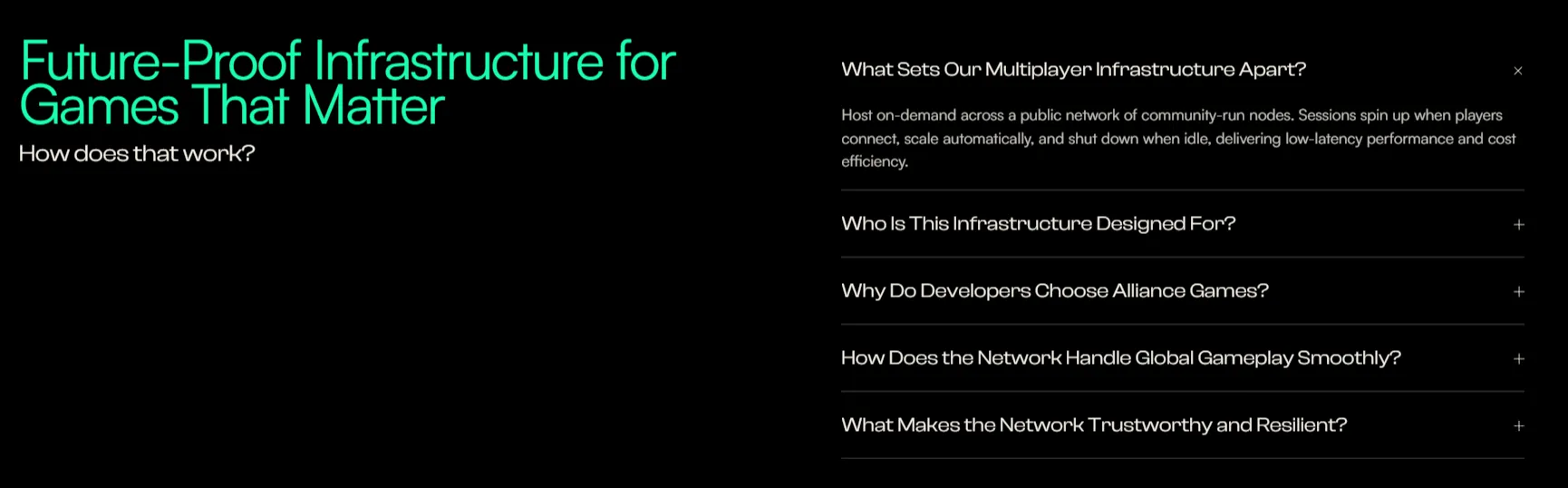 Future-Proof Infrastructure for Games That Matter

How does that work?

What Sets Our Multiplayer Infrastructure Apart?

×

Host on-demand across a public network of community-run nodes. Sessions spin up when players connect, scale automatically, and shut down when idle, delivering low-latency performance and cost efficiency.

Who Is This Infrastructure Designed For?

+

Why Do Developers Choose Alliance Games?

+

How Does the Network Handle Global Gameplay Smoothly?

+

What Makes the Network Trustworthy and Resilient?

+